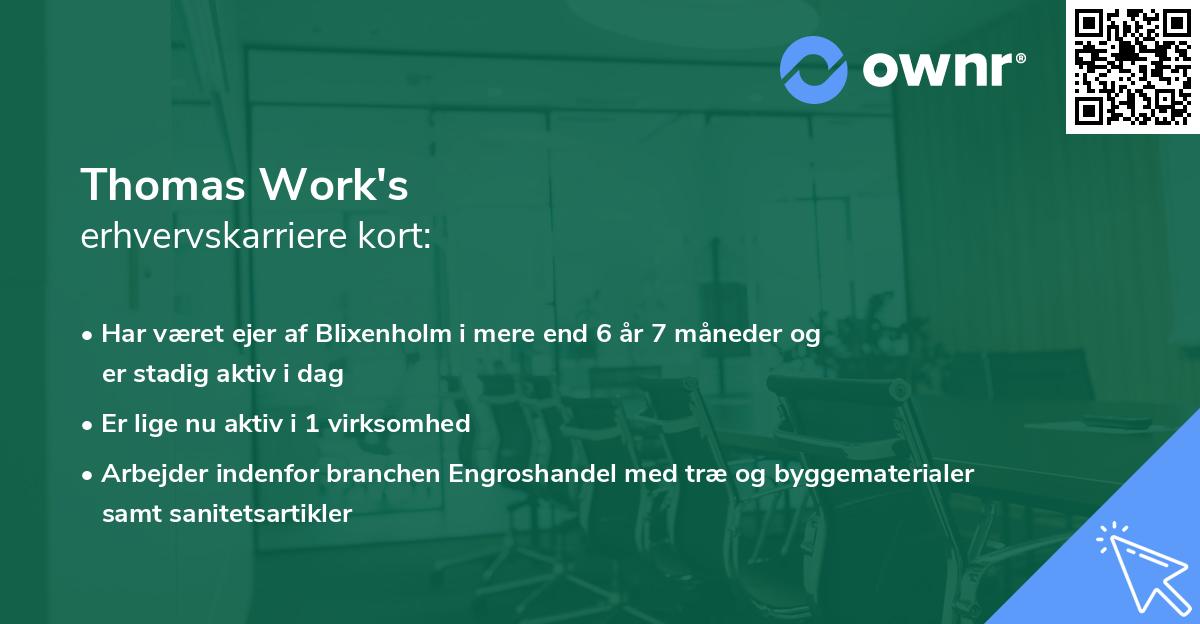 ownr®

Thomas Work's
erhvervskarriere kort:

• Har været ejer af Blixenholm i mere end 6 år 7 måneder og er stadig aktiv i dag
• Er lige nu aktiv i 1 virksomhed
• Arbejder indenfor branchen Engroshandel med træ og byggematerialer samt sanitetsartikler